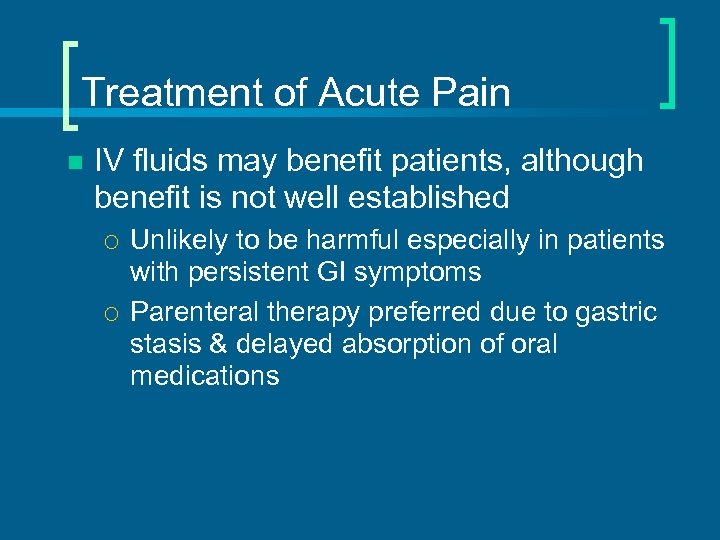 Treatment of Acute Pain

IV fluids may benefit patients, although benefit is not well established

Unlikely to be harmful especially in patients with persistent GI symptoms

Parenteral therapy preferred due to gastric stasis & delayed absorption of oral medications